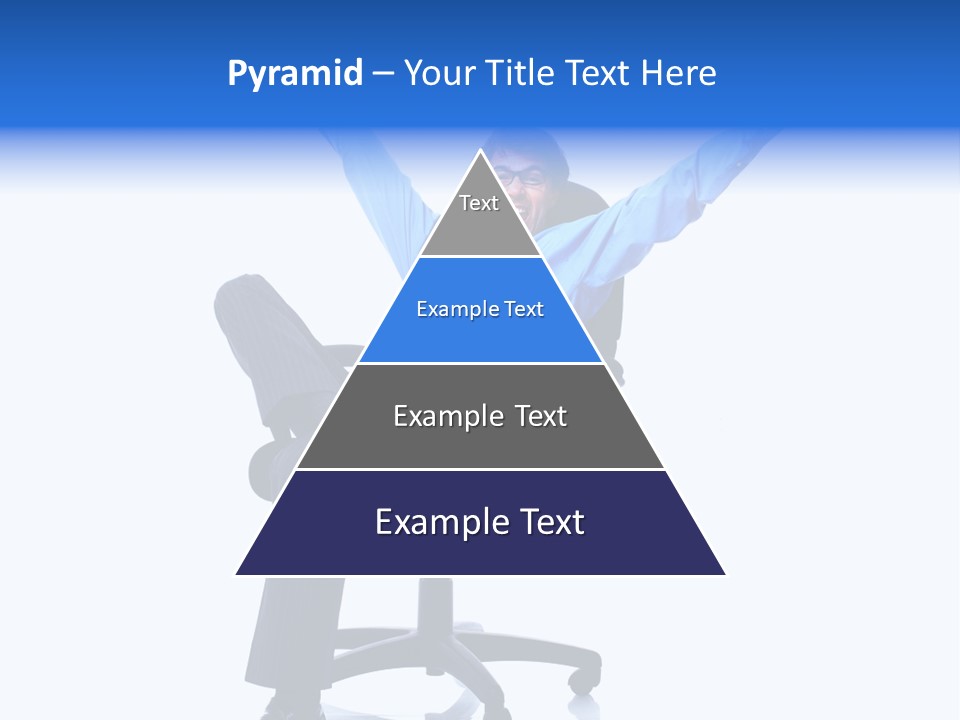 Pyramid – Your Title Text Here

Text

Example Text

Example Text

Example Text